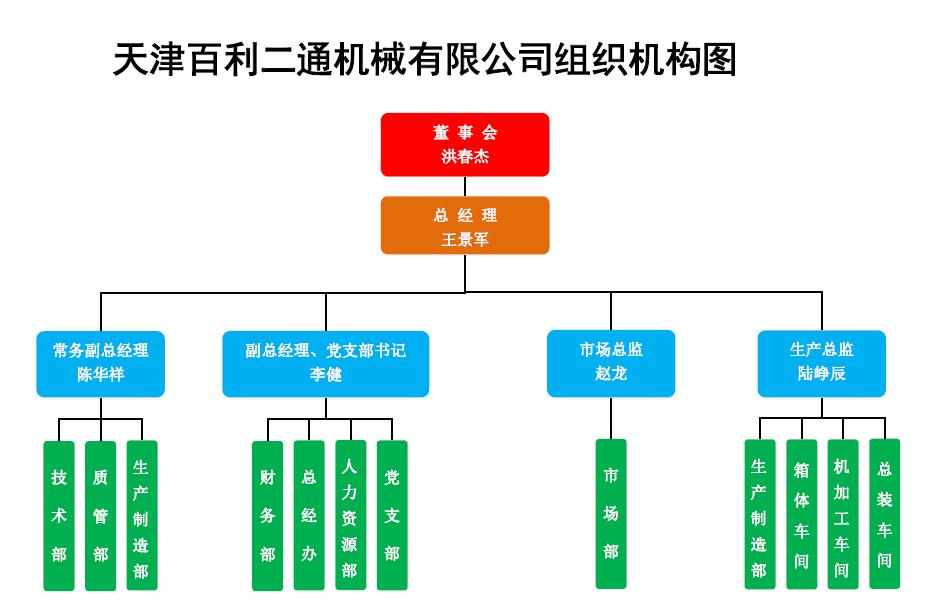 天津百利二通机械有限公司组织机构图

董 事 会
洪春杰

总 经 理
王景军

常务副总经理
陈华祥

副总经理、党支部书记
李健

市场总监
赵龙

生产总监
陆峥辰

技术部

质管部

生产制造部

财务部

总经办

人力资源部

党支部

市场部

生产制造部

箱体车间

机加工车间

总装车间